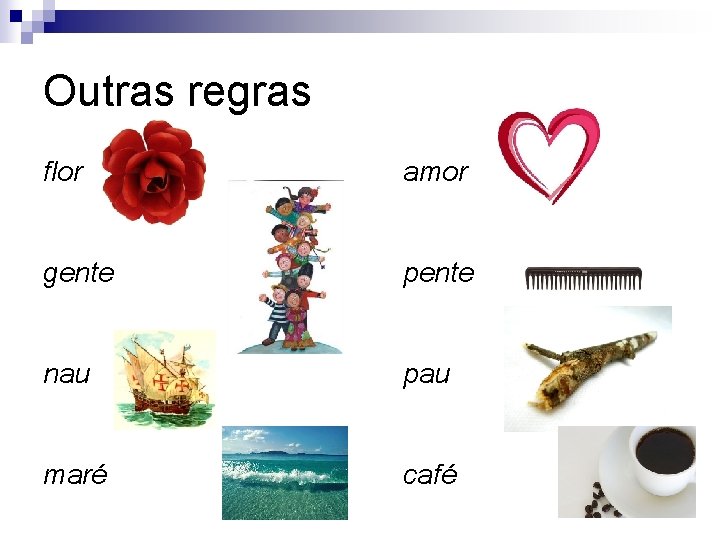 Outras regras

flor

gente

nau

maré

amor

pente

pau

café